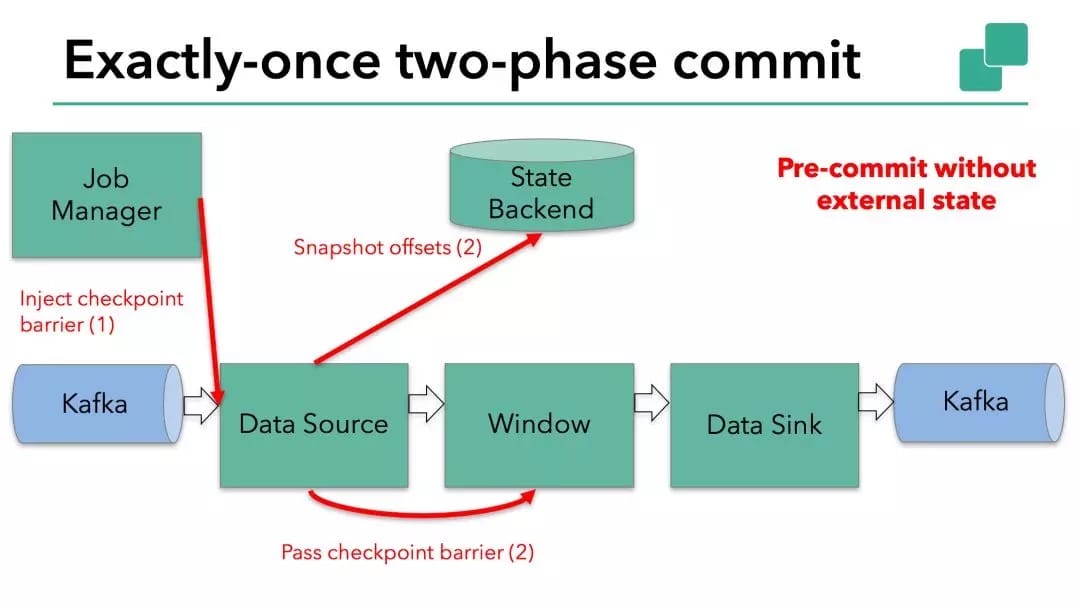 Exactly-once two-phase commit

Job Manager

State Backend

Pre-commit without external state

Snapshot offsets (2)

Inject checkpoint barrier (1)

Kafka

Data Source

Window

Data Sink

Kafka

Pass checkpoint barrier (2)